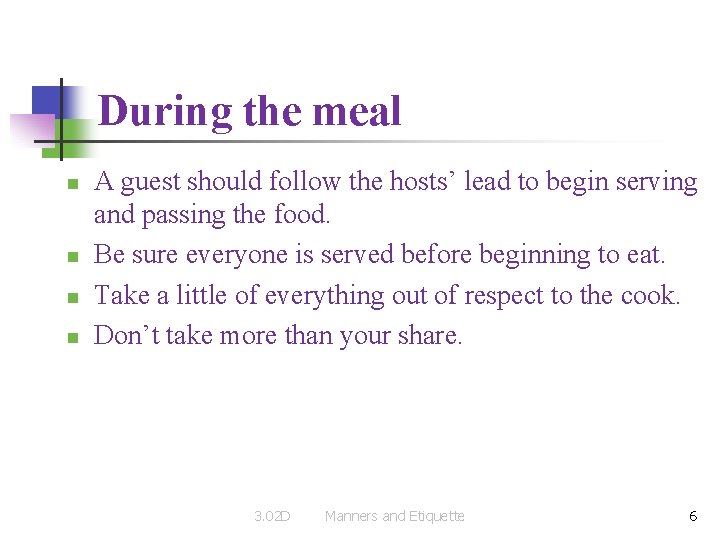 During the meal

- A guest should follow the hosts’ lead to begin serving and passing the food.
- Be sure everyone is served before beginning to eat.
- Take a little of everything out of respect to the cook.
- Don’t take more than your share.

3.02D Manners and Etiquette 6